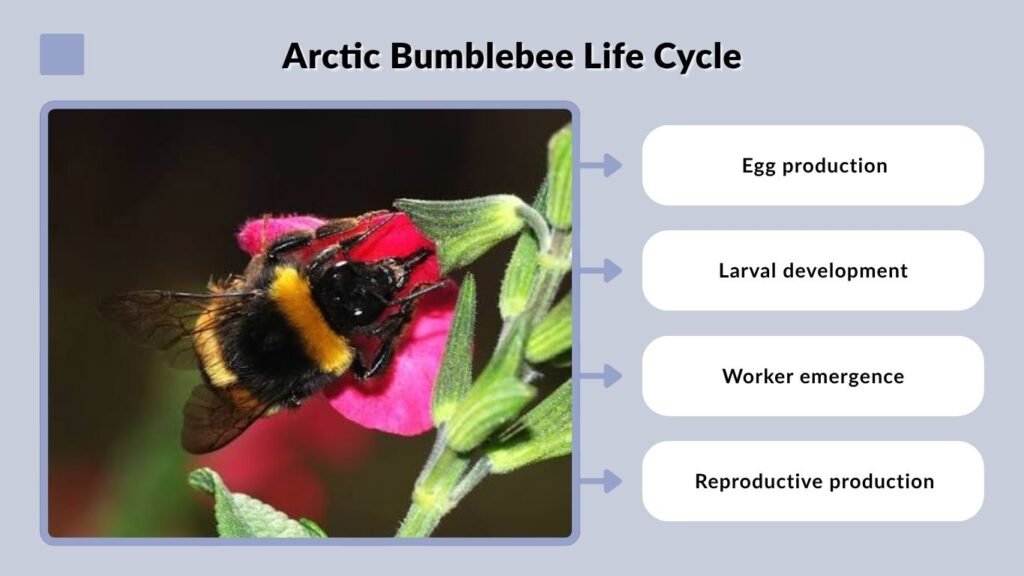 Arctic Bumblebee Life Cycle

Egg production

Larval development

Worker emergence

Reproductive production